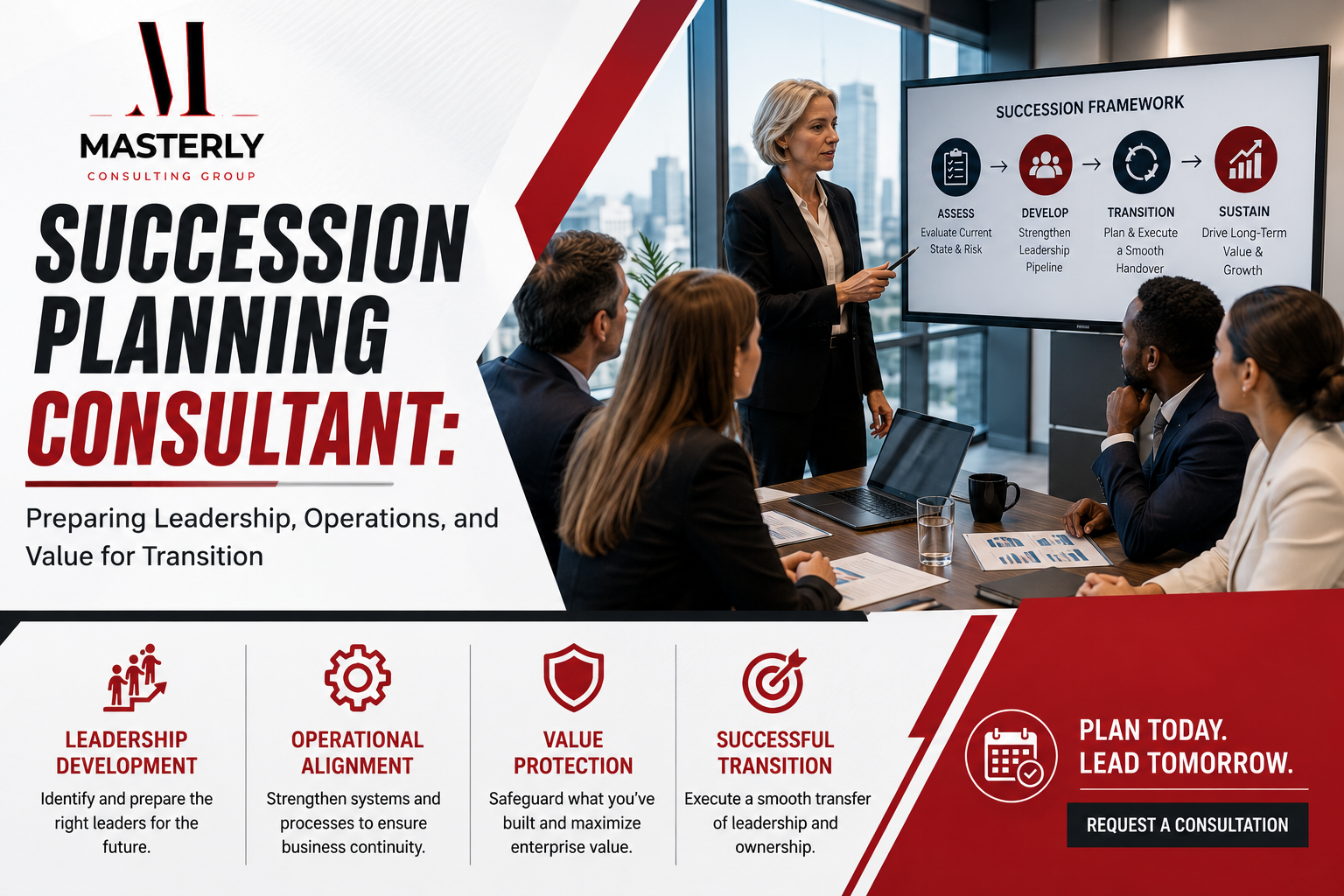 M
MASTERLY
CONSULTING GROUP

SUCCESSION PLANNING CONSULTANT:

Preparing Leadership, Operations, and Value for Transition

SUCCESSION FRAMEWORK

ASSESS
Evaluate Current State & Risk

DEVELOP
Strengthen Leadership Pipeline

TRANSITION
Plan & Execute a Smooth Handover

SUSTAIN
Drive Long-Term Value & Growth

LEADERSHIP DEVELOPMENT
Identify and prepare the right leaders for the future.

OPERATIONAL ALIGNMENT
Strengthen systems and processes to ensure business continuity.

VALUE PROTECTION
Safeguard what you've built and maximize enterprise value.

SUCCESSFUL TRANSITION
Execute a smooth transfer of leadership and ownership.

PLAN TODAY.
LEAD TOMORROW.

REQUEST A CONSULTATION